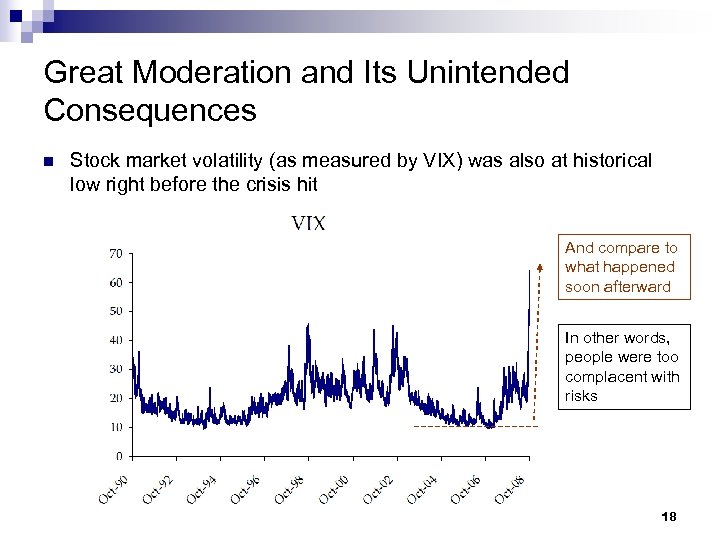 Great Moderation and Its Unintended Consequences

Stock market volatility (as measured by VIX) was also at historical low right before the crisis hit

VIX

70
60
50
40
30
20
10
0

Oct-90 Oct-92 Oct-94 Oct-96 Oct-98 Oct-00 Oct-02 Oct-04 Oct-06 Oct-08

And compare to what happened soon afterward

In other words, people were too complacent with risks

18